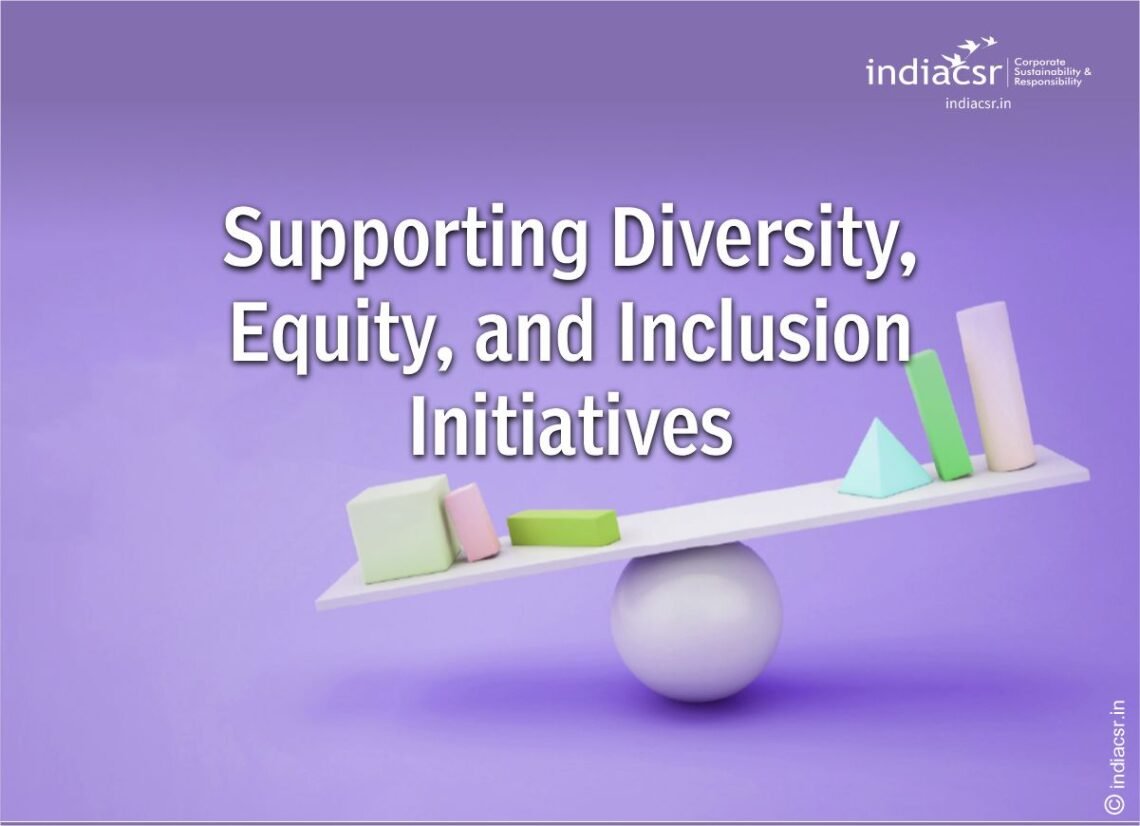 indiacsr Corporate Sustainability & Responsibility
indiacsr.in

Supporting Diversity, Equity, and Inclusion Initiatives

© indiacsr.in